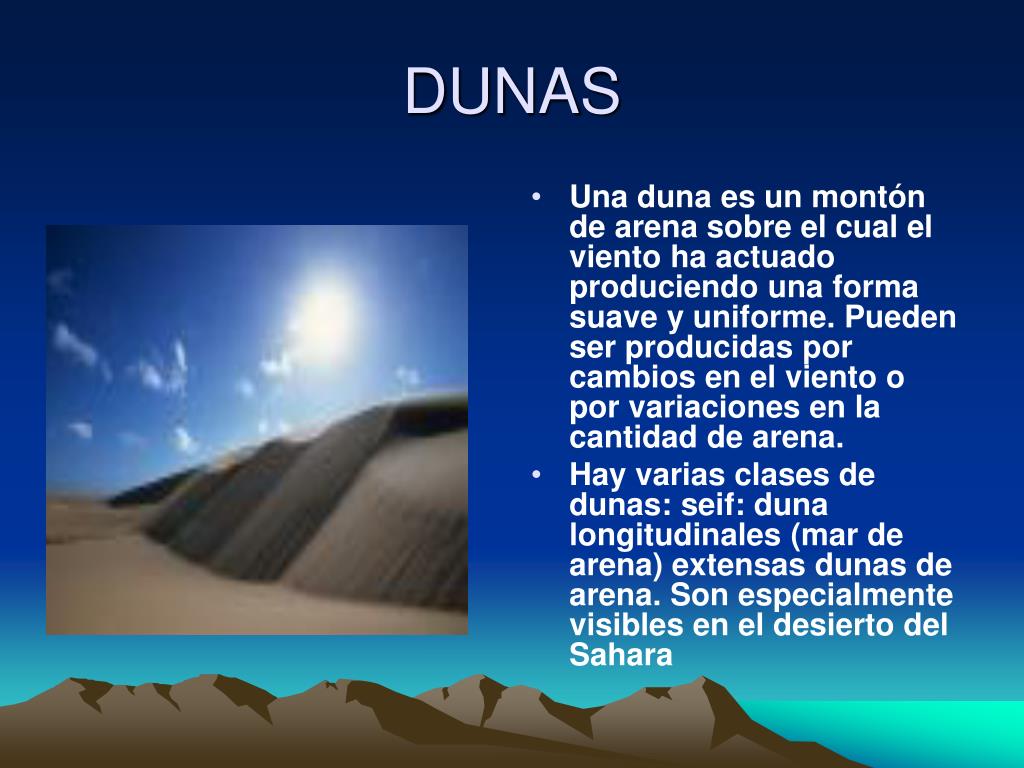 DUNAS

• Una duna es un montón de arena sobre el cual el viento ha actuado produciendo una forma suave y uniforme. Pueden ser producidas por cambios en el viento o por variaciones en la cantidad de arena.
• Hay varias clases de dunas: seif: duna longitudinales (mar de arena) extensas dunas de arena. Son especialmente visibles en el desierto del Sahara